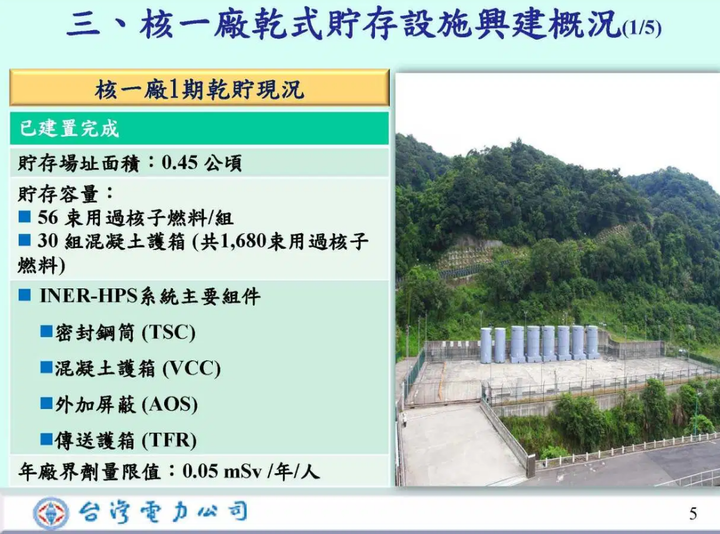 三、核一廠乾式貯存設施興建概況(1/5)

核一廠1期乾貯現況

已建置完成

貯存場址面積：0.45 公頃

貯存容量：
■ 56 束用過核子燃料/組
■ 30 組混凝土護箱 (共1,680束用過核子燃料)

■ INER-HPS系統主要組件

■密封鋼筒 (TSC)

■混凝土護箱 (VCC)

■外加屏蔽 (AOS)

■傳送護箱 (TFR)

年廠界劑量限值：0.05 mSv /年/人

台灣電力公司

5